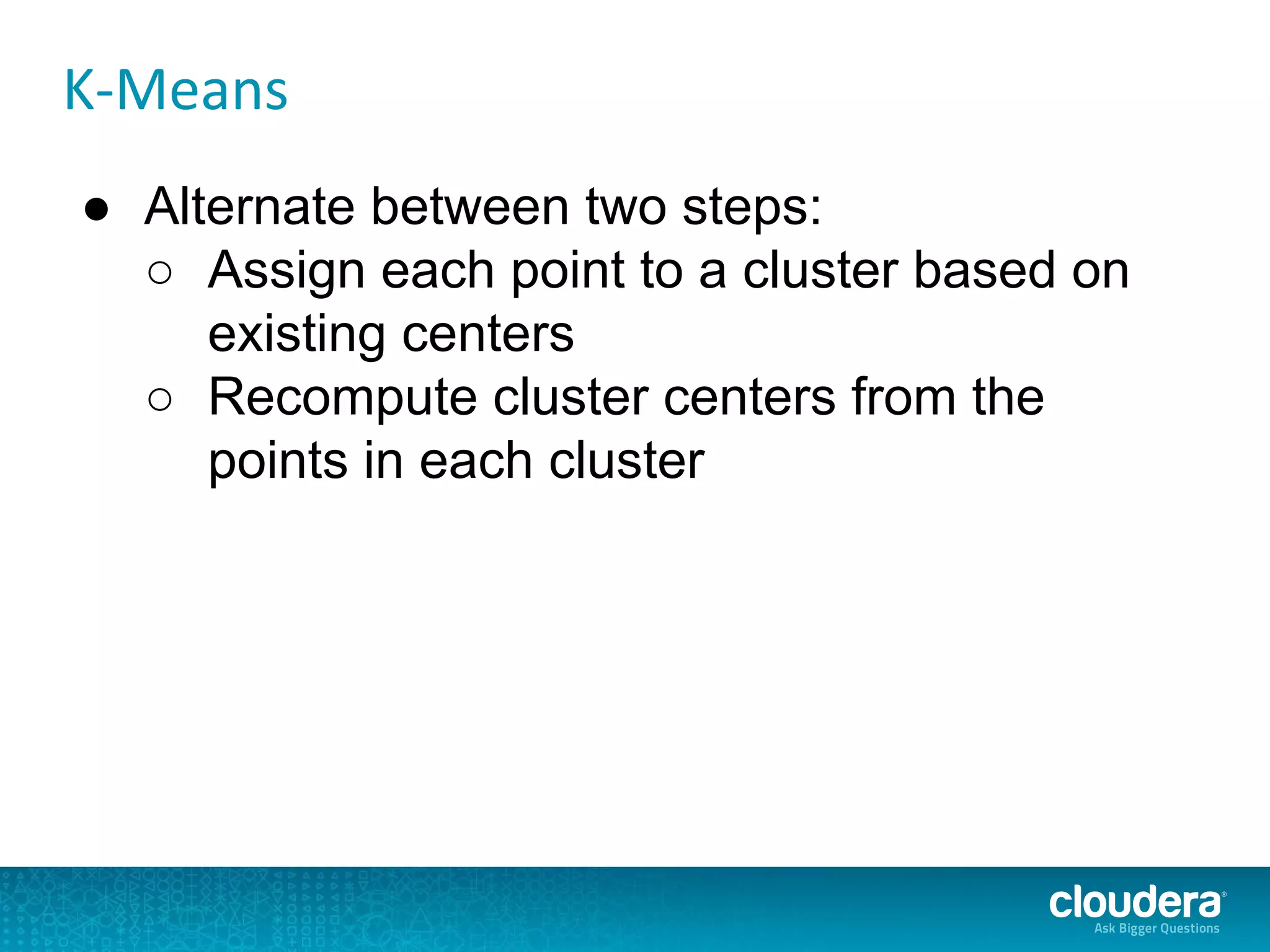 K-Means

● Alternate between two steps:
○ Assign each point to a cluster based on existing centers
○ Recompute cluster centers from the points in each cluster

cloudera®
Ask Bigger Questions